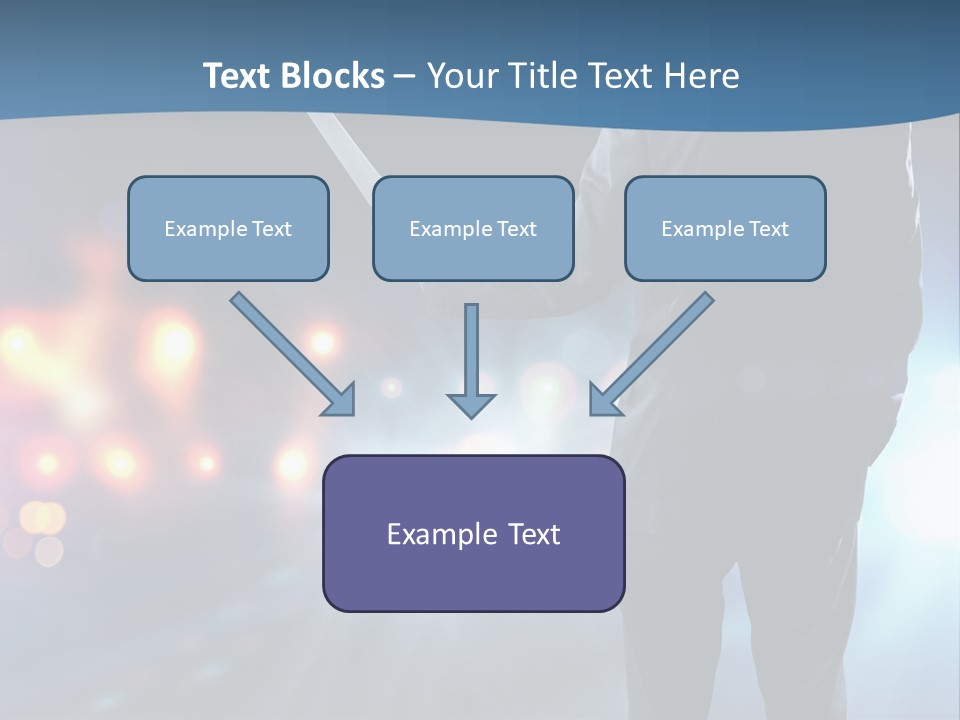 Text Blocks – Your Title Text Here

Example Text

Example Text

Example Text

Example Text